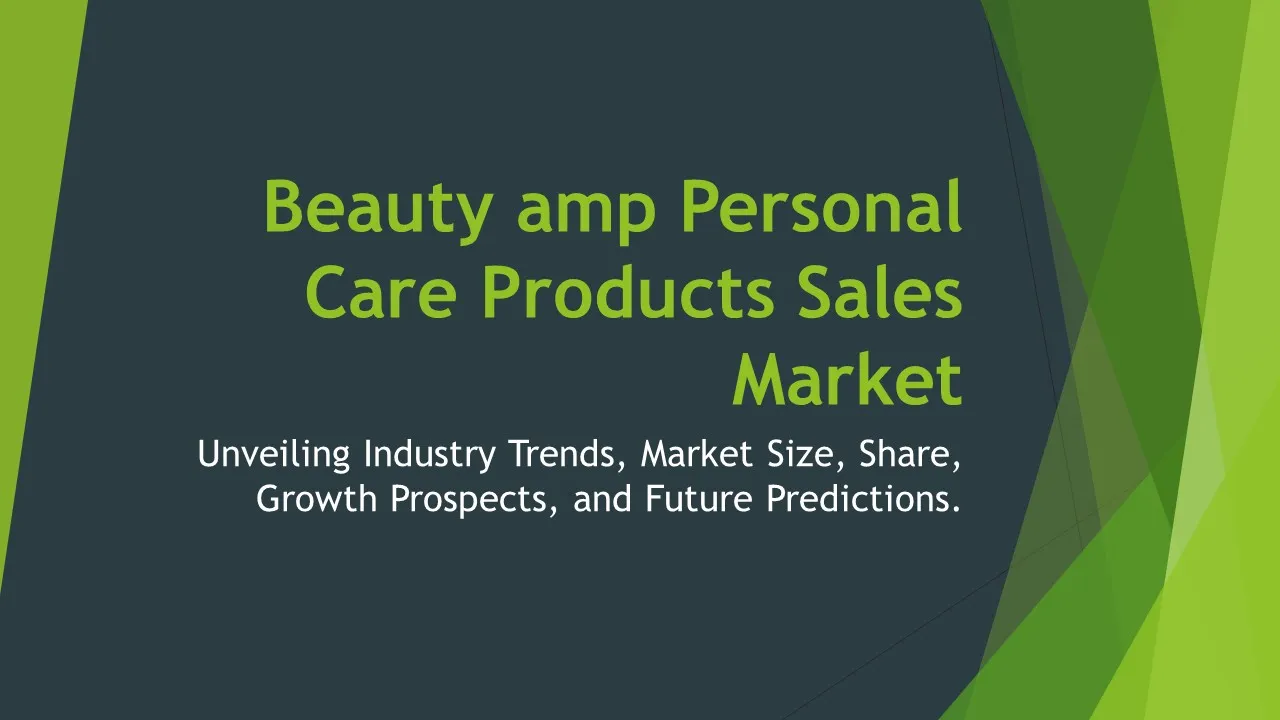 Beauty amp Personal Care Products Sales Market

Unveiling Industry Trends, Market Size, Share, Growth Prospects, and Future Predictions.